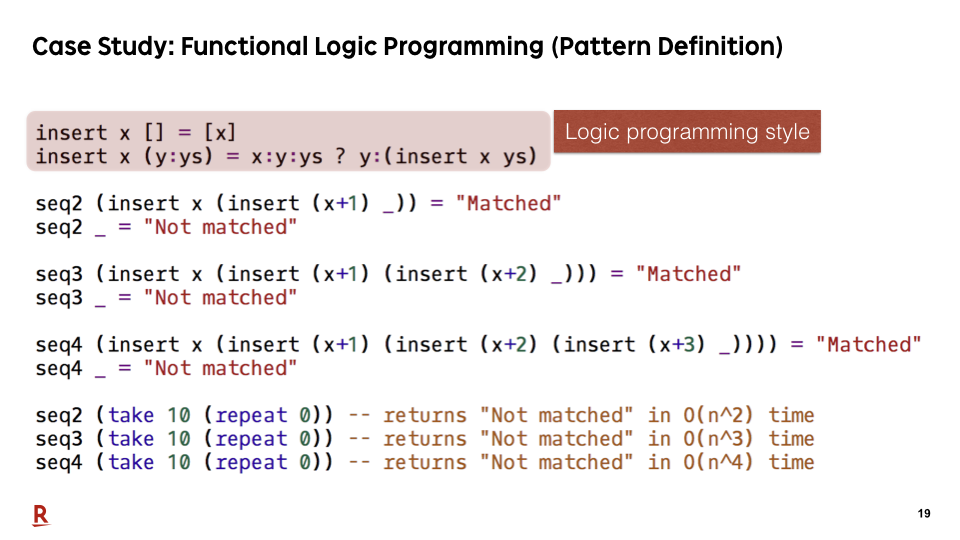 Case Study: Functional Logic Programming (Pattern Definition)

insert x [] = [x]
insert x (y:ys) = x:y:ys ? y:(insert x ys)

Logic programming style

seq2 (insert x (insert (x+1) _)) = "Matched"
seq2 _ = "Not matched"

seq3 (insert x (insert (x+1) (insert (x+2) _))) = "Matched"
seq3 _ = "Not matched"

seq4 (insert x (insert (x+1) (insert (x+2) (insert (x+3) _)))) = "Matched"
seq4 _ = "Not matched"

seq2 (take 10 (repeat 0)) -- returns "Not matched" in O(n^2) time
seq3 (take 10 (repeat 0)) -- returns "Not matched" in O(n^3) time
seq4 (take 10 (repeat 0)) -- returns "Not matched" in O(n^4) time

R

19